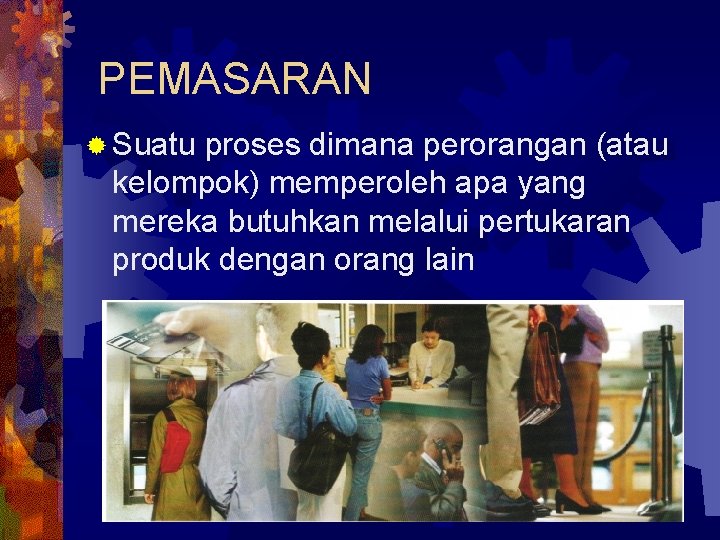 PEMASARAN

Suatu proses dimana perorangan (atau kelompok) memperoleh apa yang mereka butuhkan melalui pertukaran produk dengan orang lain